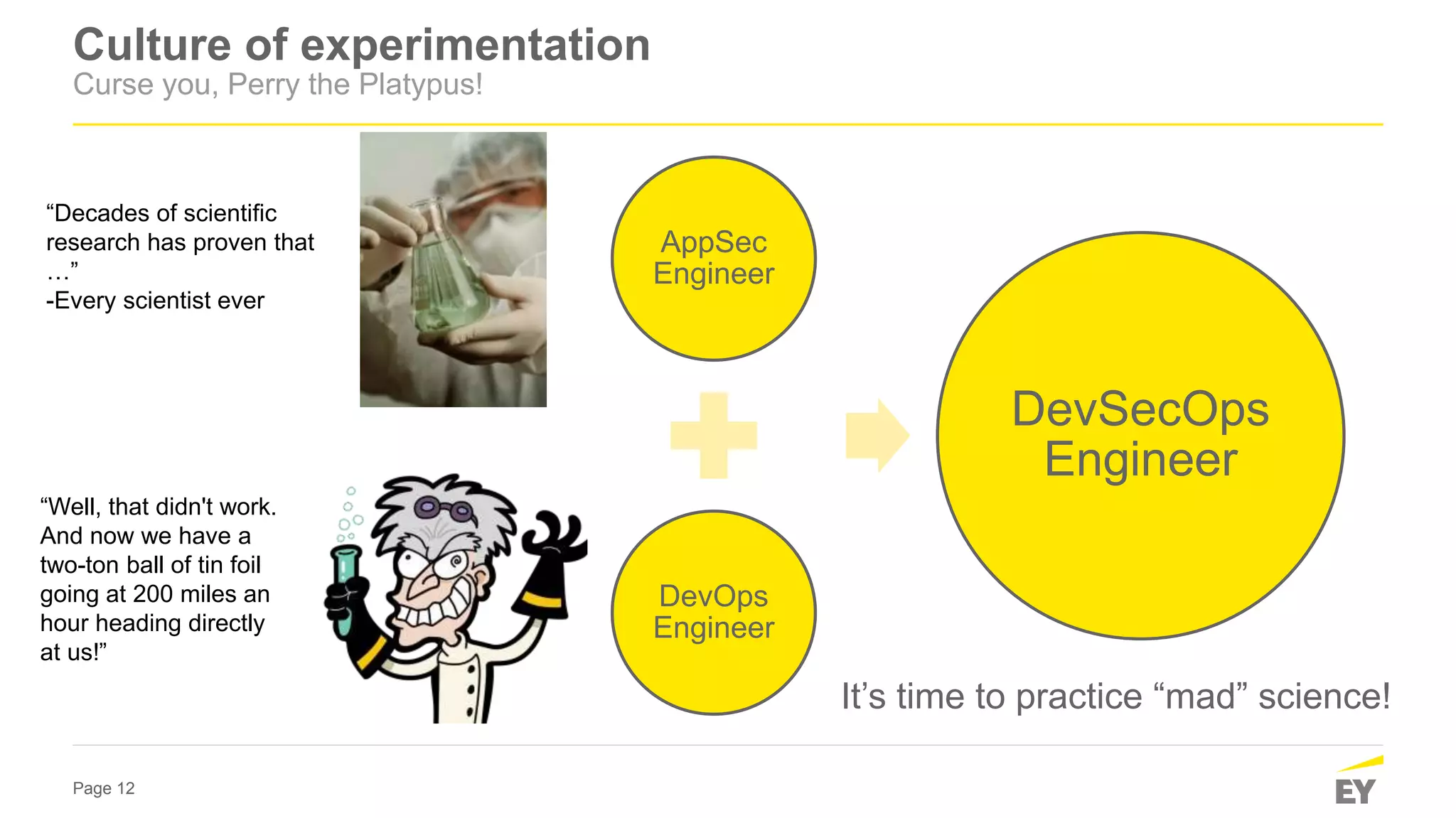 Culture of experimentation
Curse you, Perry the Platypus!

“Decades of scientific research has proven that …”
-Every scientist ever

“Well, that didn't work. And now we have a two-ton ball of tin foil going at 200 miles an hour heading directly at us!”

AppSec Engineer

DevOps Engineer

DevSecOps Engineer

It’s time to practice “mad” science!

Page 12

EY